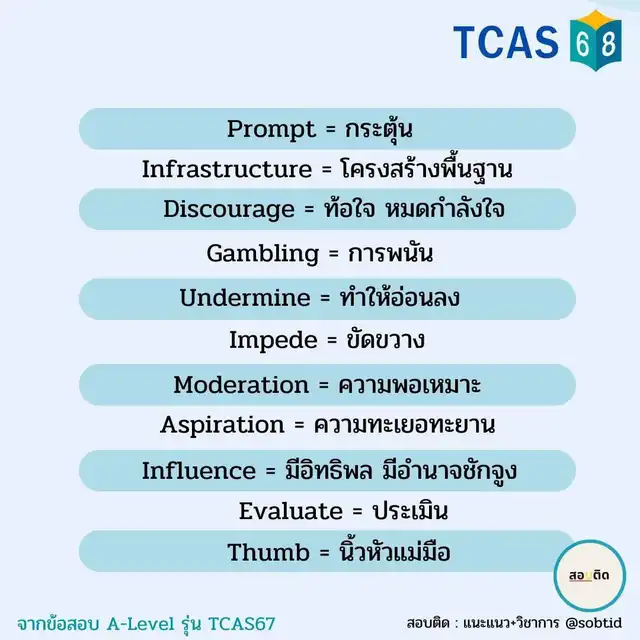 TCAS 68

Prompt = กระตุ้น
Infrastructure = โครงสร้างพื้นฐาน
Discourage = ท้อใจ หมดกำลังใจ
Gambling = การพนัน
Undermine = ทำให้อ่อนลง
Impede = ขัดขวาง
Moderation = ความพอเหมาะ
Aspiration = ความทะเยอทะยาน
Influence = มีอิทธิพล มีอำนาจชักจูง
Evaluate = ประเมิน
Thumb = นิ้วหัวแม่มือ

สอบติด

จากข้อสอบ A-Level รุ่น TCAS67

สอบติด : แนะแนว+วิชาการ @sobtid